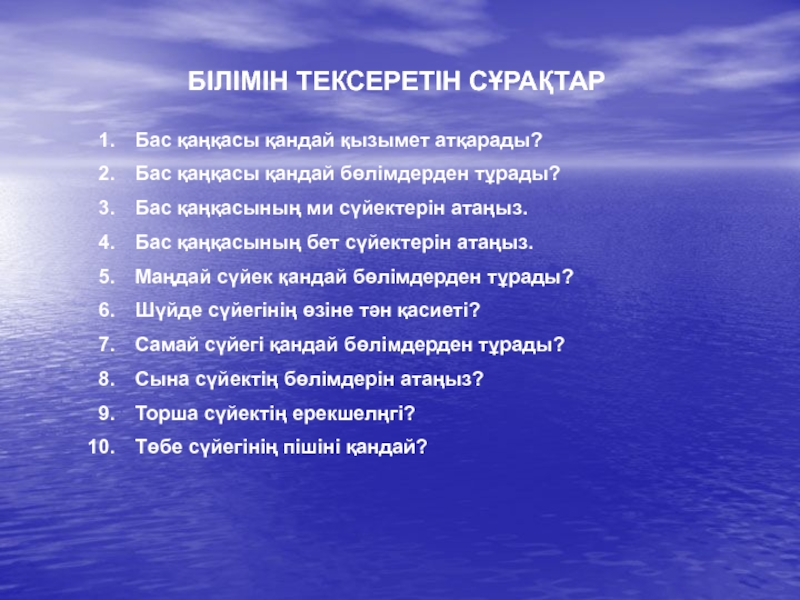 БІЛІМІН ТЕКСЕРЕТІН СҰРАҚТАР

1. Бас қаңқасы қандай қызымет атқарады?
2. Бас қаңқасы қандай бөлімдерден тұрады?
3. Бас қаңқасының ми сүйектерін атаңыз.
4. Бас қаңқасының бет сүйектерін атаңыз.
5. Маңдай сүйек қандай бөлімдерден тұрады?
6. Шүйде сүйегінің өзіне тән қасиеті?
7. Самай сүйегі қандай бөлімдерден тұрады?
8. Сына сүйектің бөлімдерін атаңыз?
9. Торша сүйектің ерекшелңгі?
10. Төбе сүйегінің пішіні қандай?